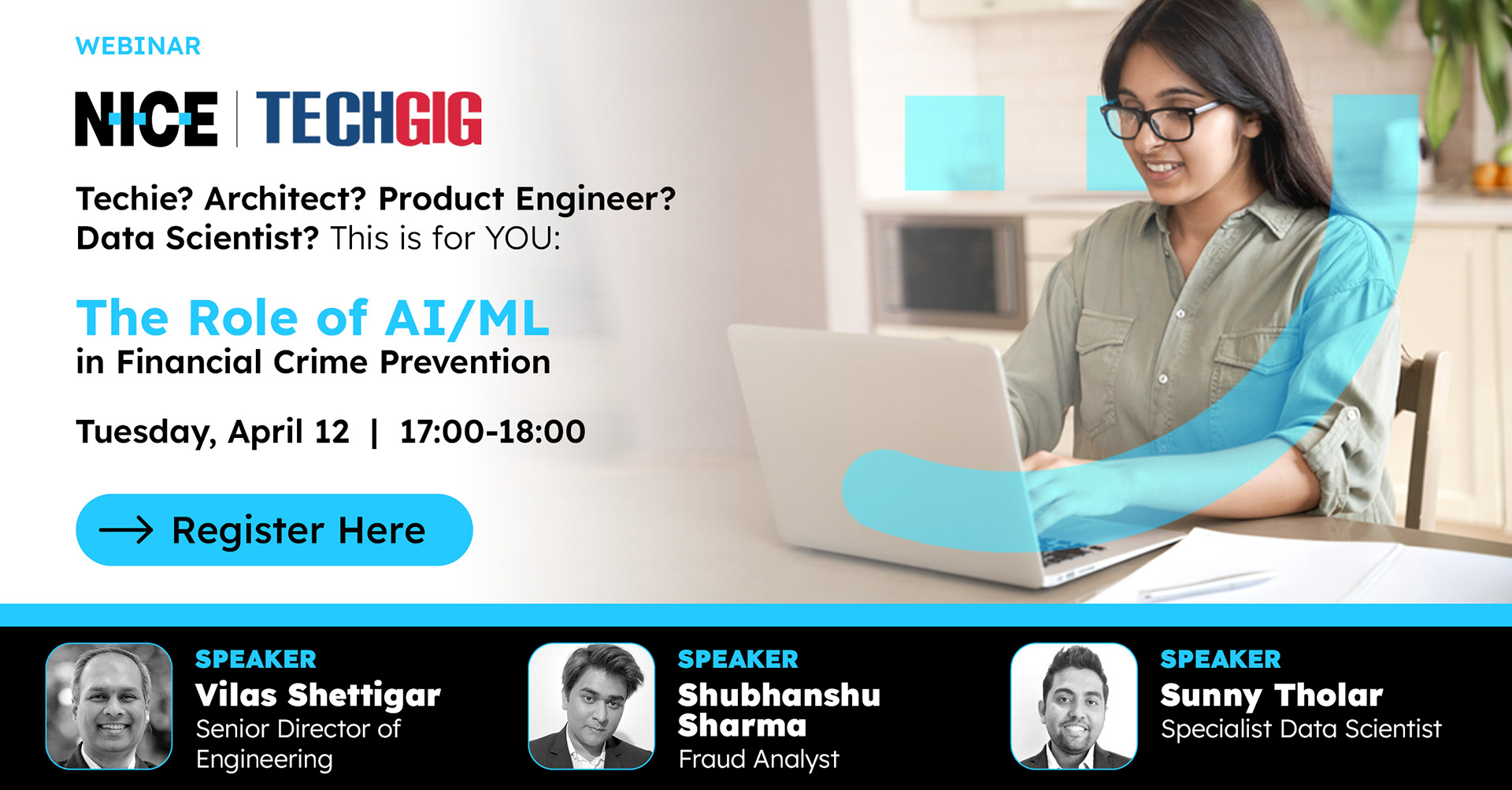 WEBINAR

NICE | TECHGIG

Techie? Architect? Product Engineer? Data Scientist? This is for YOU:

The Role of AI/ML in Financial Crime Prevention

Tuesday, April 12 | 17:00-18:00

Register Here

SPEAKER
Vilas Shettigar
Senior Director of Engineering

SPEAKER
Shubhanshu Sharma
Fraud Analyst

SPEAKER
Sunny Tholar
Specialist Data Scientist